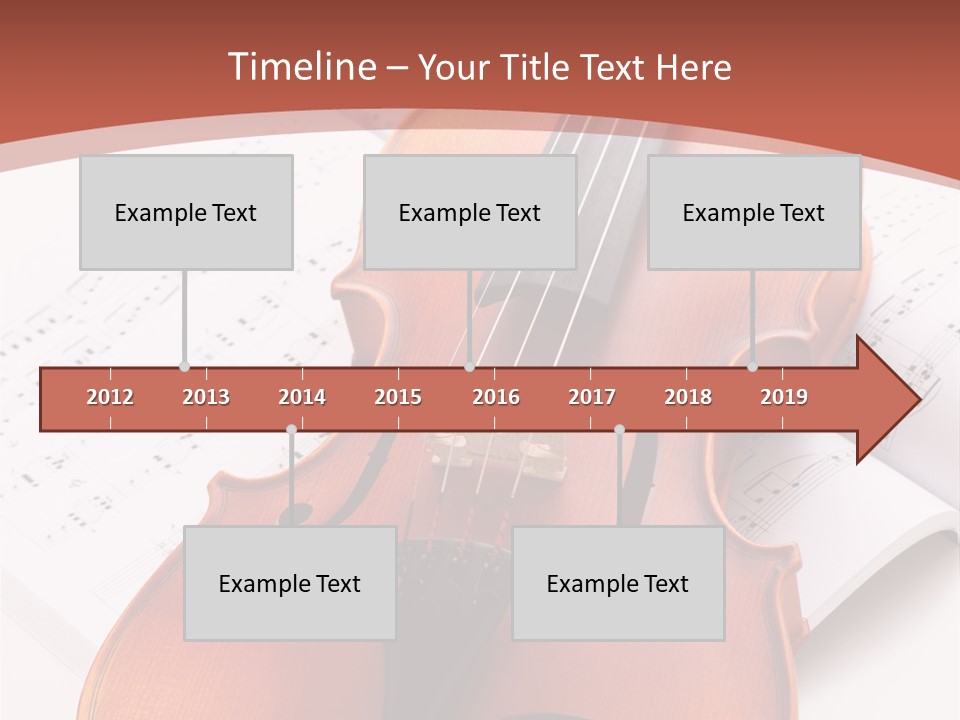 Timeline – Your Title Text Here

Example Text

Example Text

Example Text

2012 2013 2014 2015 2016 2017 2018 2019

Example Text

Example Text